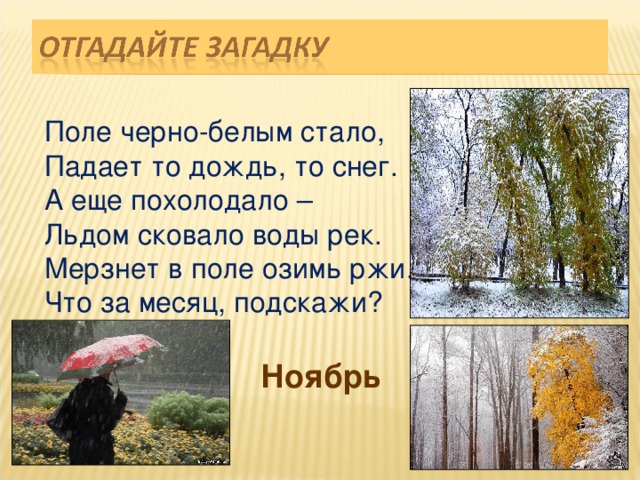 ОТГАДАЙТЕ ЗАГАДКУ

Поле черно-белым стало,
Падает то дождь, то снег.
А еще похолодало –
Льдом сковало воды рек.
Мерзнет в поле озимь ржи.
Что за месяц, подскажи?

Ноябрь